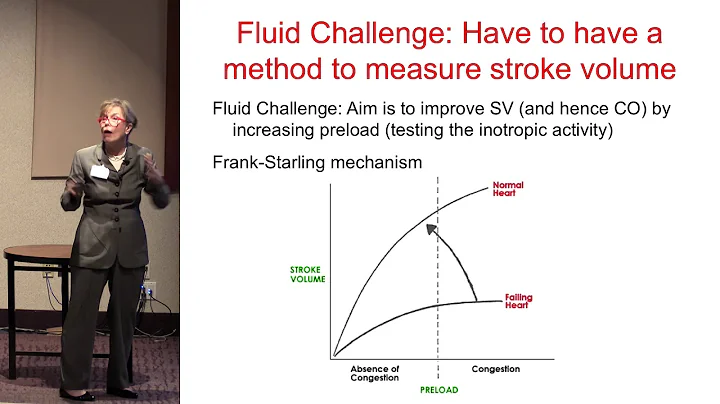 Fluid Challenge: Have to have a method to measure stroke volume

Fluid Challenge: Aim is to improve SV (and hence CO) by increasing preload (testing the inotropic activity)

Frank-Starling mechanism

Normal Heart

STROKE VOLUME

Failing Heart

Absence of Congestion

Congestion

PRELOAD